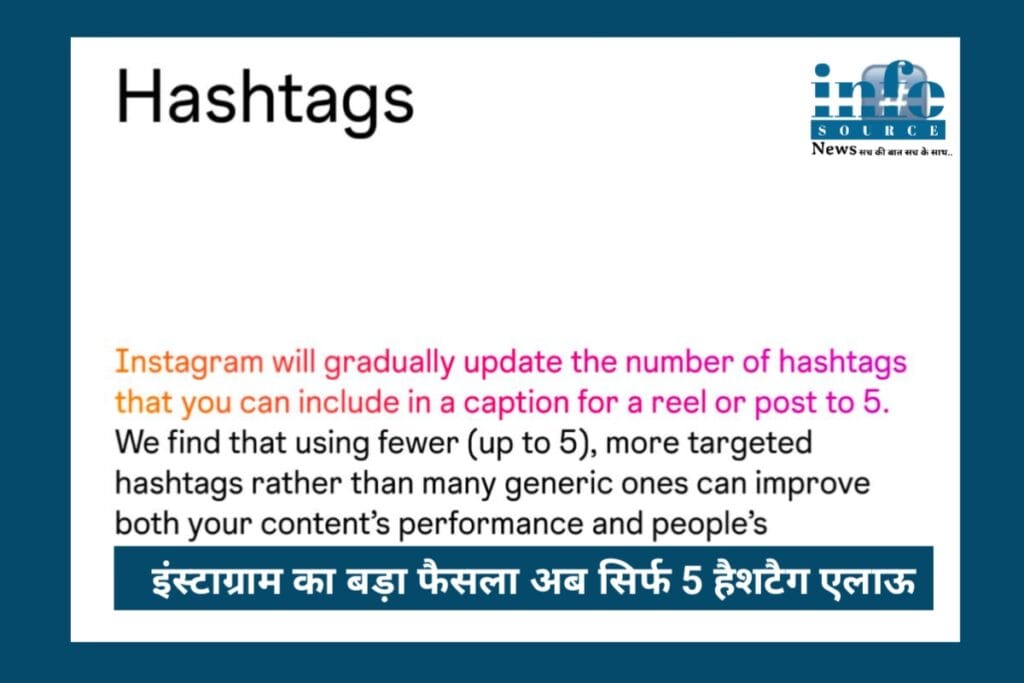 Hashtags

info SOURCE News सच की बात सच के साथ..

Instagram will gradually update the number of hashtags that you can include in a caption for a reel or post to 5. We find that using fewer (up to 5), more targeted hashtags rather than many generic ones can improve both your content's performance and people's

इंस्टाग्राम का बड़ा फैसला अब सिर्फ 5 हैशटैग एलाऊ